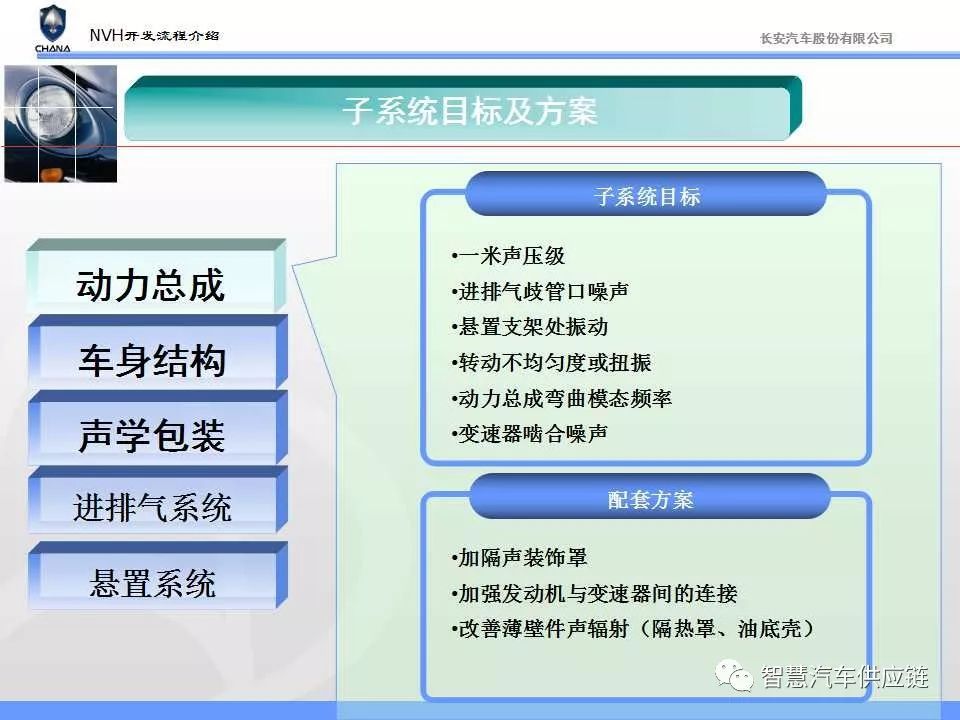 CHANA

NVH开发流程介绍

长安汽车股份有限公司

子系统目标及方案

动力总成

车身结构

声学包装

进排气系统

悬置系统

子系统目标

•一米声压级
•进排气歧管口噪声
•悬置支架处振动
•转动不均匀度或扭振
•动力总成弯曲模态频率
•变速器啮合噪声

配套方案

•加隔声装饰罩
•加强发动机与变速器间的连接
•改善薄壁件声辐射（隔热罩、油底壳）

智慧汽车供应链